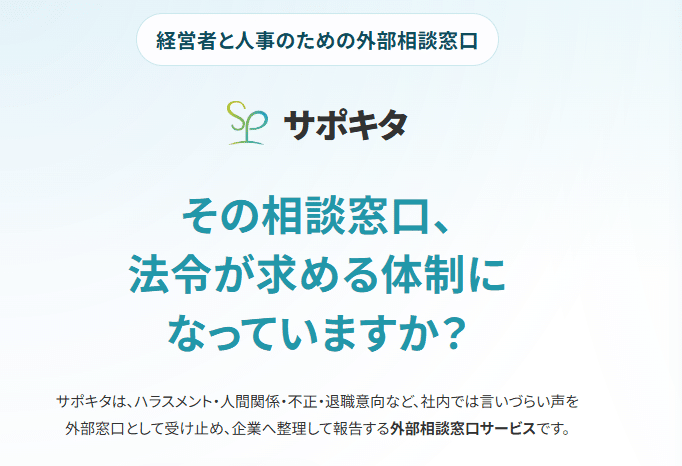 経営者と人事のための外部相談窓口

SP サポキタ

その相談窓口、
法令が求める体制に
なっていますか？

サポキタは、ハラスメント・人間関係・不正・退職意向など、社内では言いづらい声を外部窓口として受け止め、企業へ整理して報告する外部相談窓口サービスです。